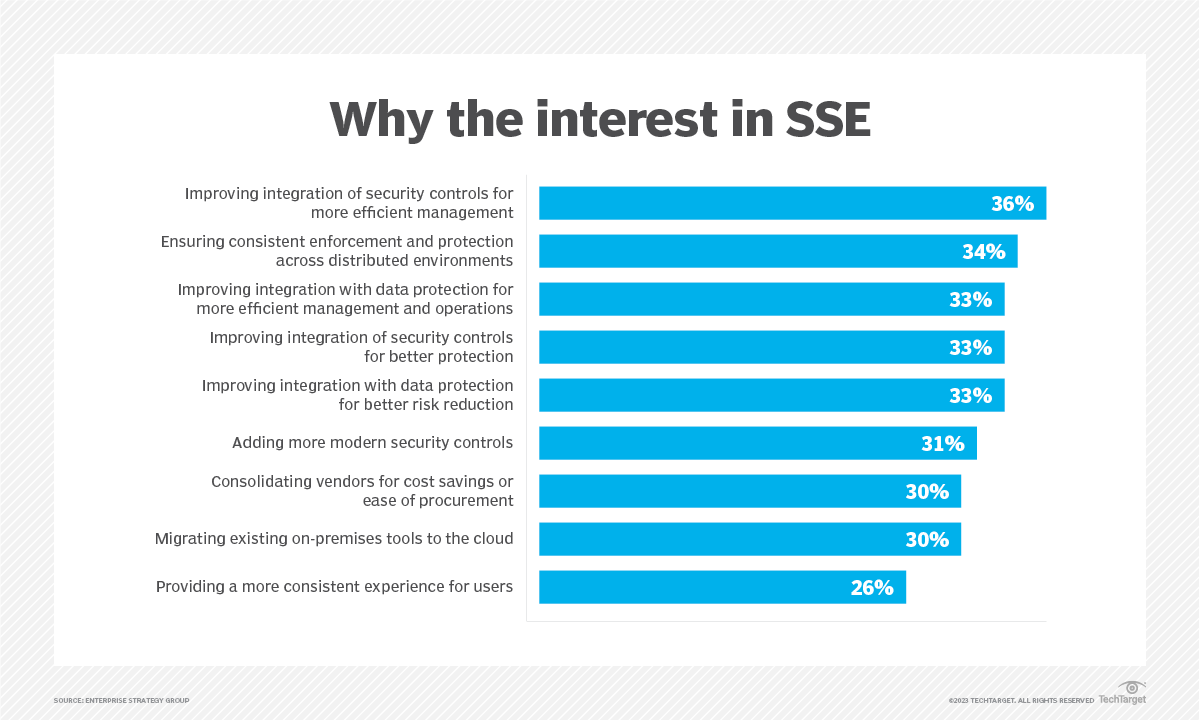 Why the interest in SSE

Improving integration of security controls for more efficient management 36%

Ensuring consistent enforcement and protection across distributed environments 34%

Improving integration with data protection for more efficient management and operations 33%

Improving integration of security controls for better protection 33%

Improving integration with data protection for better risk reduction 33%

Adding more modern security controls 31%

Consolidating vendors for cost savings or ease of procurement 30%

Migrating existing on-premises tools to the cloud 30%

Providing a more consistent experience for users 26%

SOURCE: ENTERPRISE STRATEGY GROUP

©2023 TECHTARGET. ALL RIGHTS RESERVED TechTarget